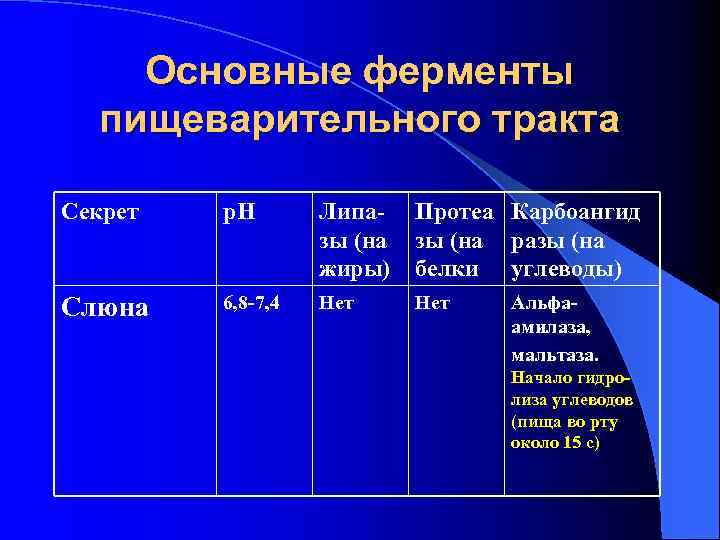 Основные ферменты пищеварительного тракта

| Секрет | pH | Липазы (на жиры) | Протеазы (на белки | Карбоангидразы (на углеводы) |
|---|---|---|---|---|
| Слюна | 6,8-7,4 | Нет | Нет | Альфа-амилаза, мальтаза. Начало гидролиза углеводов (пища во рту около 15 с) |